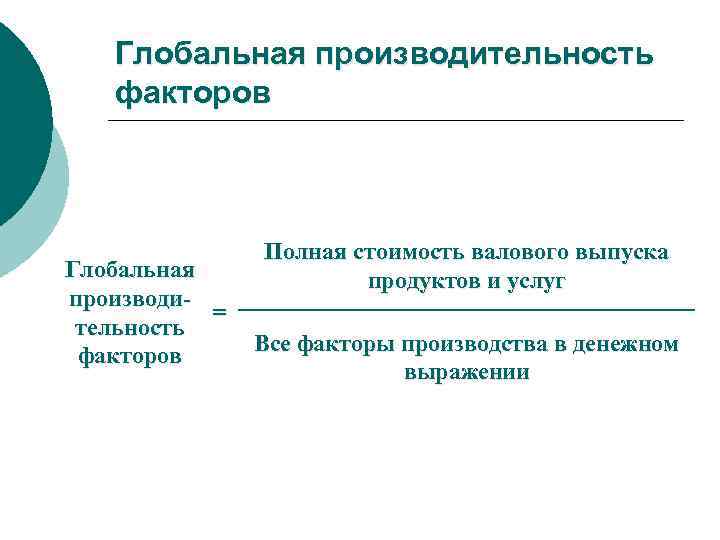 Глобальная производительность факторов

$\text{Глобальная производительность факторов} = \frac{\text{Полная стоимость валового выпуска продуктов и услуг}}{\text{Все факторы производства в денежном выражении}}$